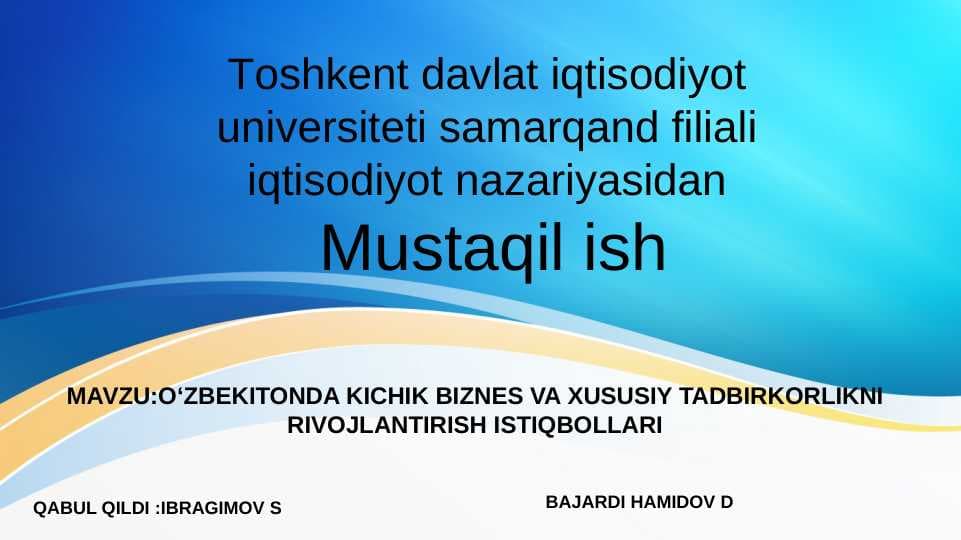 Toshkent davlat iqtisodiyot universiteti samarqand filiali iqtisodiyot nazariyasidan

Mustaqil ish

MAVZU:O‘ZBEKITONDA KICHIK BIZNES VA XUSUSIY TADBIRKORLIKNI RIVOJLANTIRISH ISTIQBOLLARI

QABUL QILDI :IBRAGIMOV S

BAJARDI HAMIDOV D